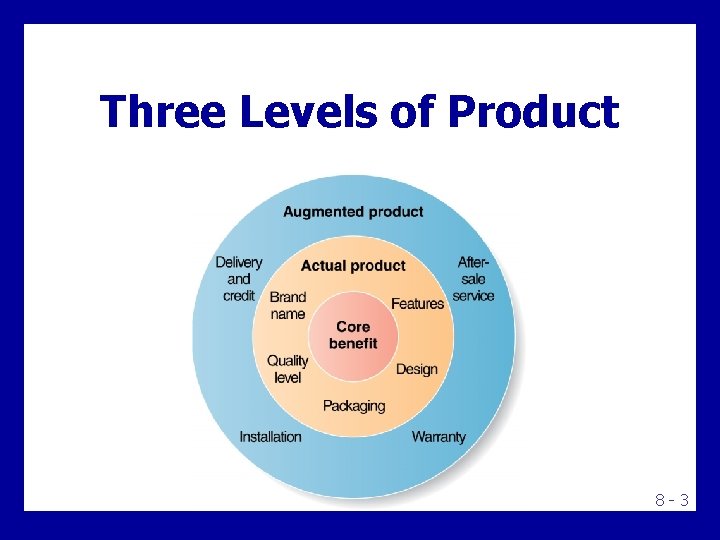 Three Levels of Product

Augmented product

Delivery and credit

After-sale service

Actual product

Brand name

Features

Core benefit

Quality level

Design

Packaging

Installation

Warranty

8 - 3